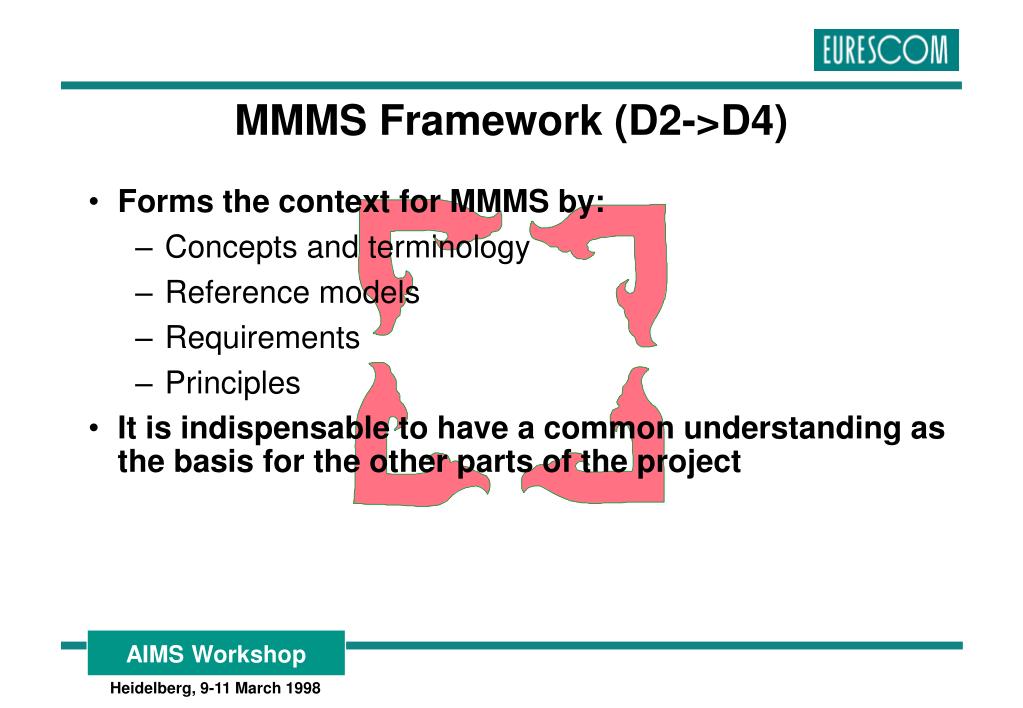 EURESCOM

MMMS Framework (D2->D4)

• Forms the context for MMMS by:
– Concepts and terminology
– Reference models
– Requirements
– Principles
• It is indispensable to have a common understanding as the basis for the other parts of the project

AIMS Workshop

Heidelberg, 9-11 March 1998